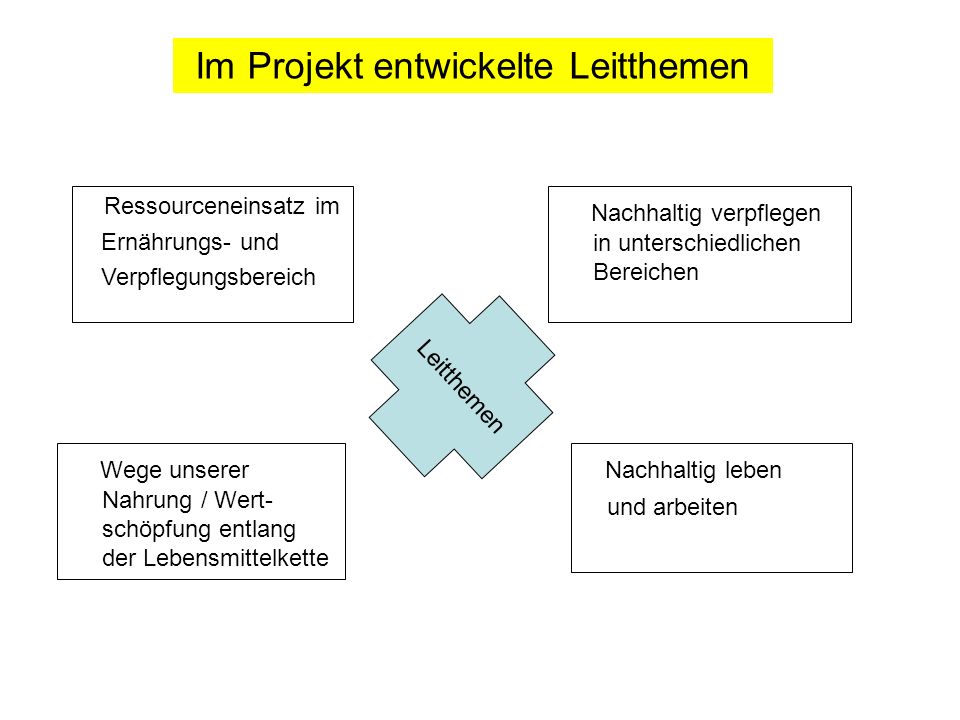 Im Projekt entwickelte Leitthemen

Ressourceneinsatz im Ernährungs- und Verpflegungsbereich

Nachhaltig verpflegen in unterschiedlichen Bereichen

Leitthemen

Wege unserer Nahrung / Wertschöpfung entlang der Lebensmittelkette

Nachhaltig leben und arbeiten